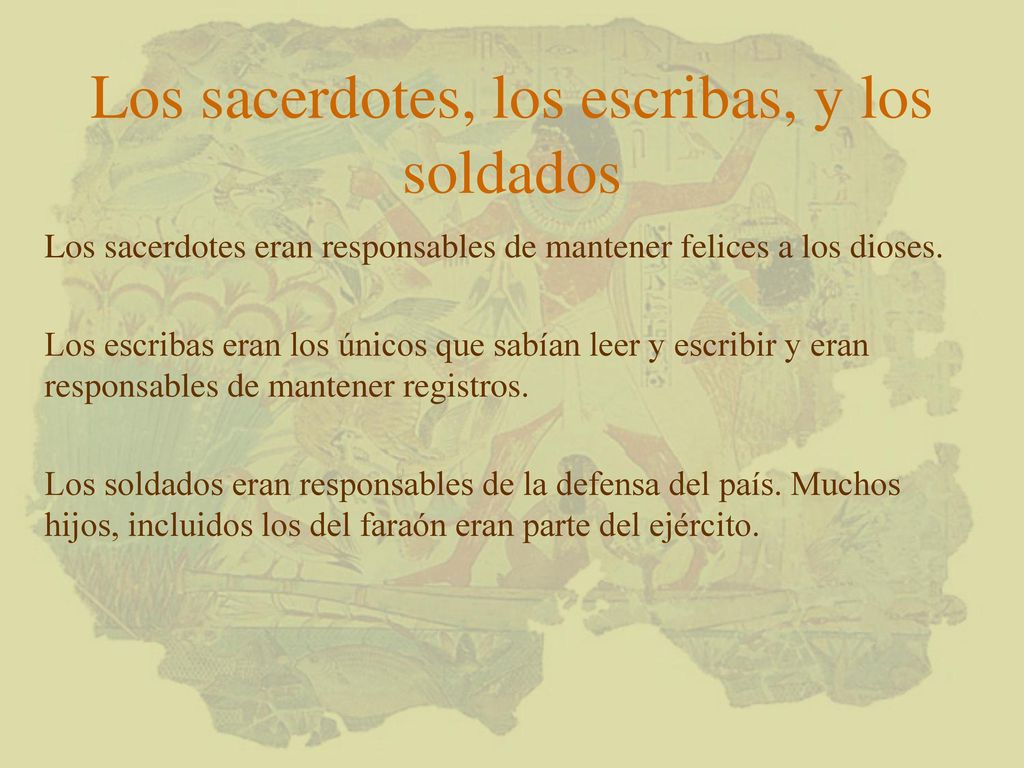 Los sacerdotes, los escribas, y los soldados

Los sacerdotes eran responsables de mantener felices a los dioses.

Los escribas eran los únicos que sabían leer y escribir y eran responsables de mantener registros.

Los soldados eran responsables de la defensa del país. Muchos hijos, incluidos los del faraón eran parte del ejército.